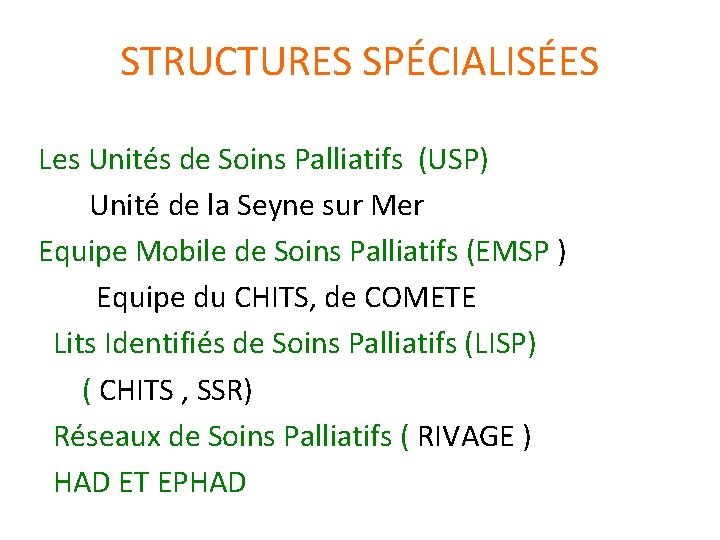 STRUCTURES SPÉCIALISÉES

Les Unités de Soins Palliatifs (USP)

Unité de la Seyne sur Mer

Equipe Mobile de Soins Palliatifs (EMSP )

Equipe du CHITS, de COMETE

Lits Identifiés de Soins Palliatifs (LISP)

( CHITS , SSR)

Réseaux de Soins Palliatifs ( RIVAGE )

HAD ET EPHAD